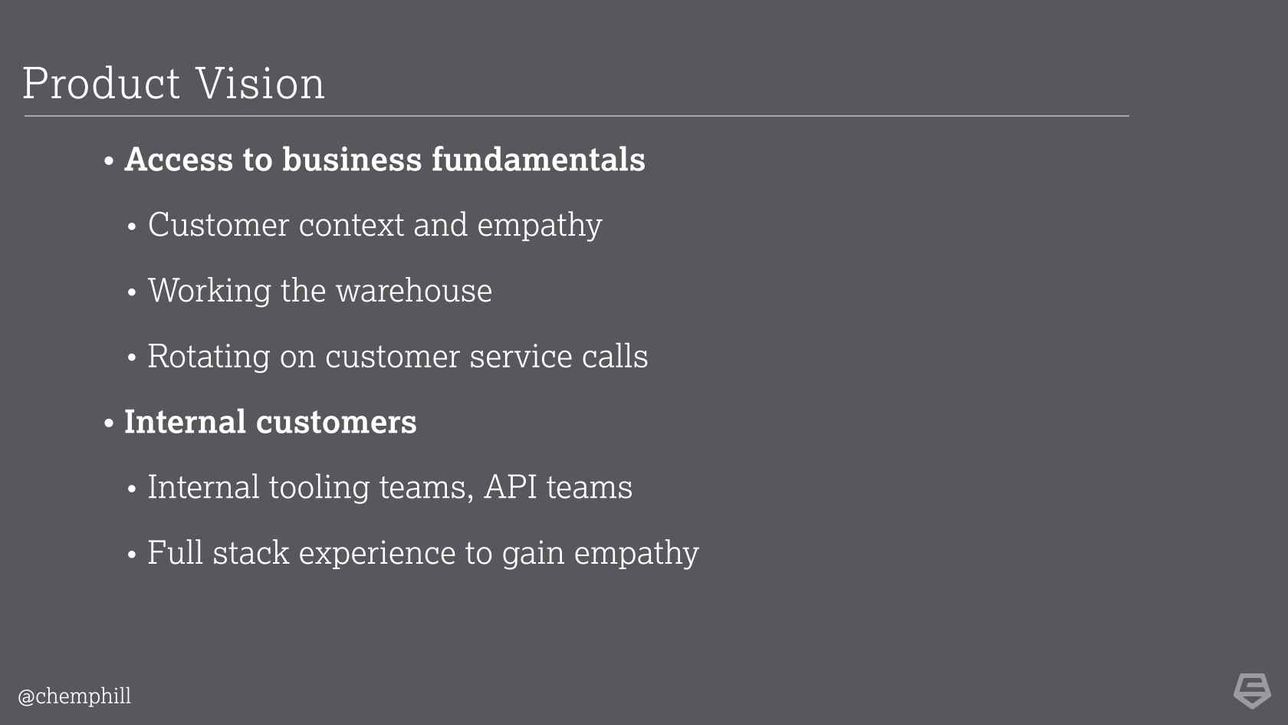 Product Vision

• Access to business fundamentals

• Customer context and empathy

• Working the warehouse

• Rotating on customer service calls

• Internal customers

• Internal tooling teams, API teams

• Full stack experience to gain empathy

@chemphill